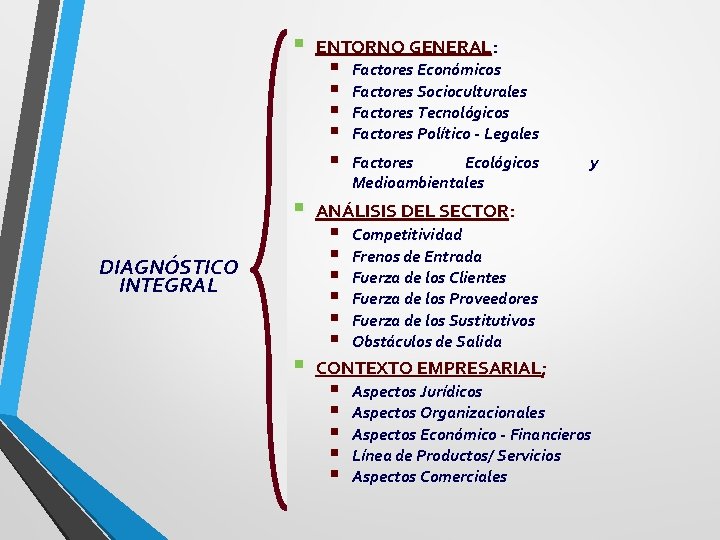 DIAGNÓSTICO INTEGRAL

ENTORNO GENERAL:
Factores Económicos
Factores Socioculturales
Factores Tecnológicos
Factores Político - Legales
Factores Ecológicos y Medioambientales

ANÁLISIS DEL SECTOR:
Competitividad
Frenos de Entrada
Fuerza de los Clientes
Fuerza de los Proveedores
Fuerza de los Sustitutivos
Obstáculos de Salida

CONTEXTO EMPRESARIAL;
Aspectos Jurídicos
Aspectos Organizacionales
Aspectos Económico - Financieros
Línea de Productos/ Servicios
Aspectos Comerciales